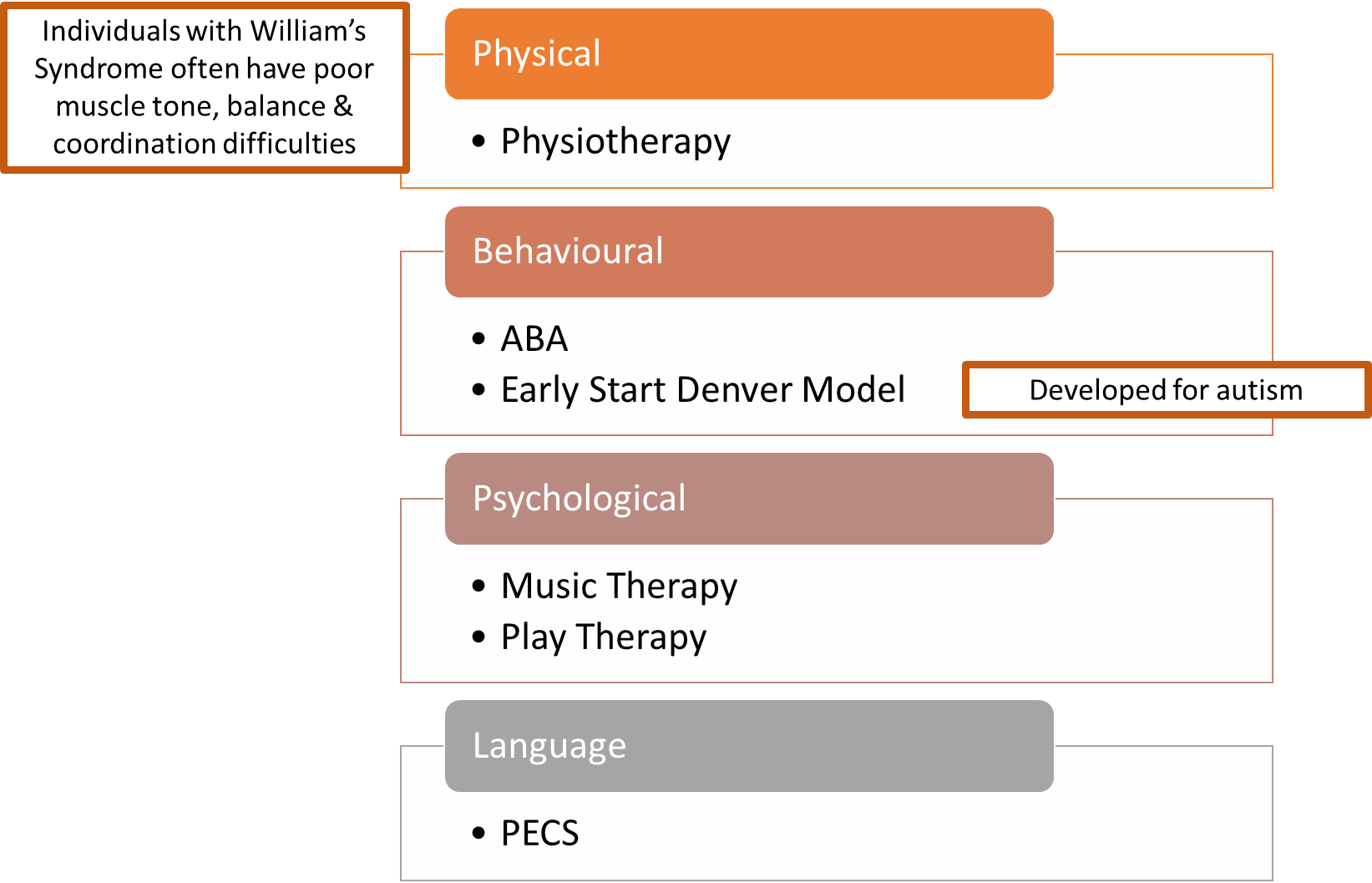 Individuals with William's Syndrome often have poor muscle tone, balance & coordination difficulties

Physical

• Physiotherapy

Behavioural

• ABA
• Early Start Denver Model

Developed for autism

Psychological

• Music Therapy
• Play Therapy

Language

• PECS